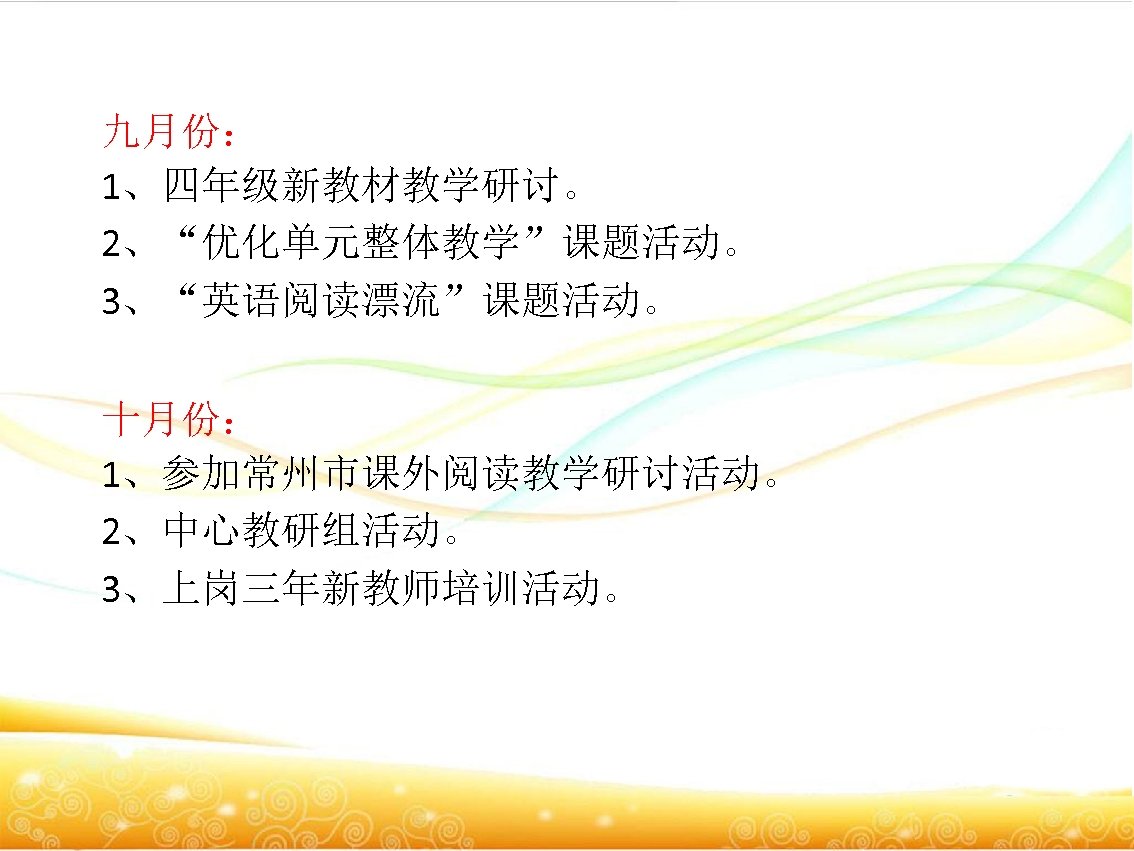 九月份：
1、四年级新教材教学研讨。
2、“优化单元整体教学”课题活动。
3、“英语阅读漂流”课题活动。

十月份：
1、参加常州市课外阅读教学研讨活动。
2、中心教研组活动。
3、上岗三年新教师培训活动。